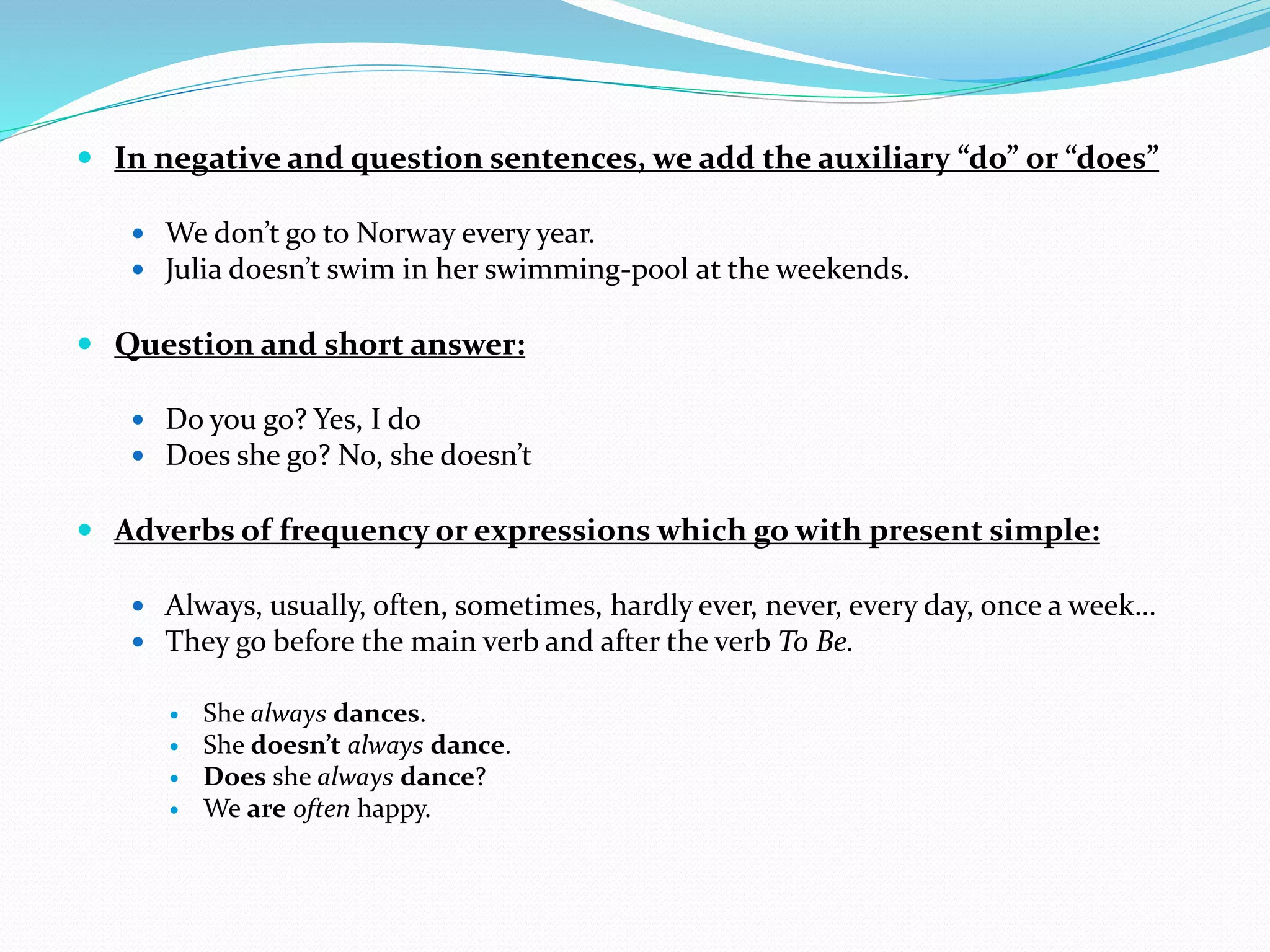 In negative and question sentences, we add the auxiliary “do” or “does”

We don’t go to Norway every year.
Julia doesn’t swim in her swimming-pool at the weekends.

Question and short answer:

Do you go? Yes, I do
Does she go? No, she doesn’t

Adverbs of frequency or expressions which go with present simple:

Always, usually, often, sometimes, hardly ever, never, every day, once a week…
They go before the main verb and after the verb To Be.

She always dances.
She doesn’t always dance.
Does she always dance?
We are often happy.